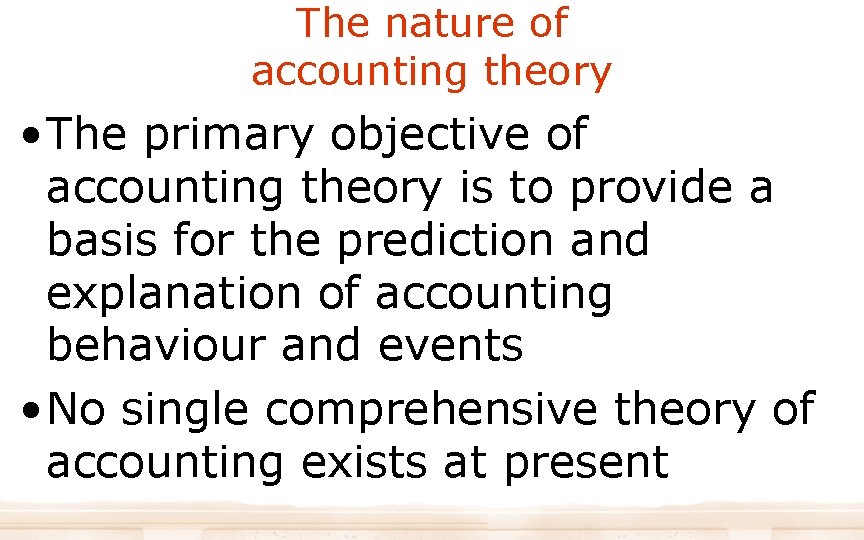 The nature of accounting theory

• The primary objective of accounting theory is to provide a basis for the prediction and explanation of accounting behaviour and events

• No single comprehensive theory of accounting exists at present